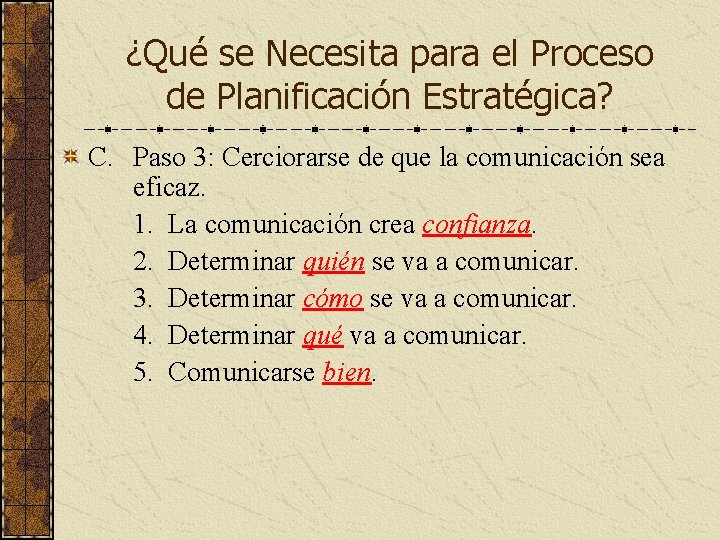 ¿Qué se Necesita para el Proceso de Planificación Estratégica?

C. Paso 3: Cerciorarse de que la comunicación sea eficaz.

1. La comunicación crea confianza.
2. Determinar quién se va a comunicar.
3. Determinar cómo se va a comunicar.
4. Determinar qué va a comunicar.
5. Comunicarse bien.